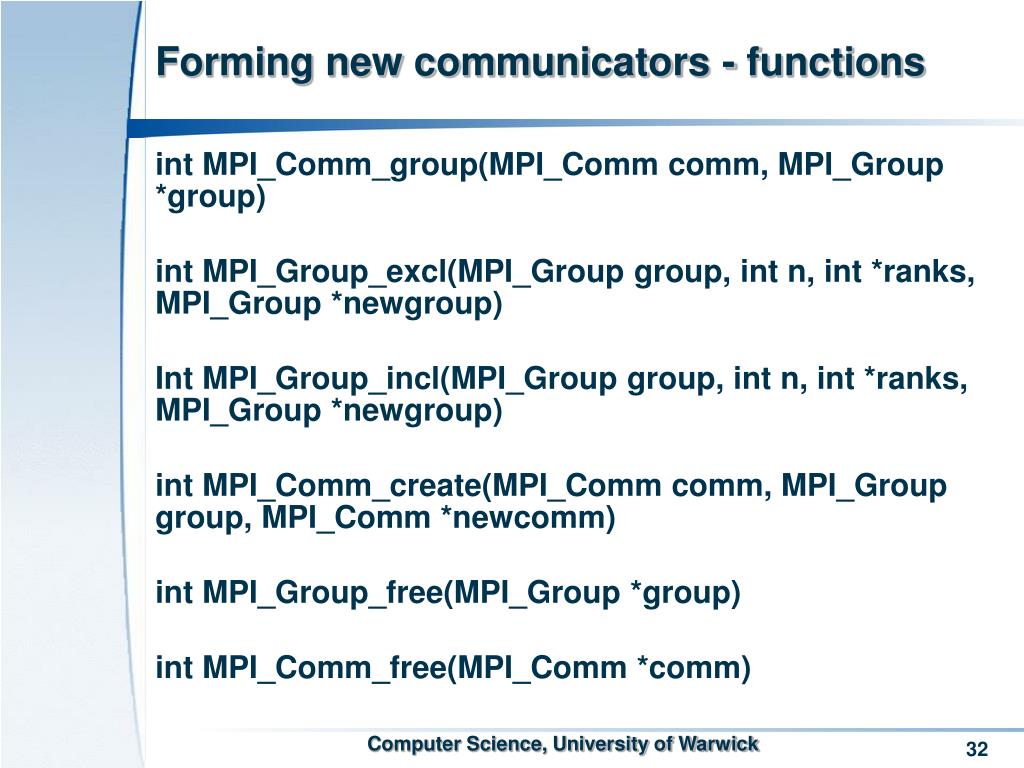 Forming new communicators - functions

int MPI_Comm_group(MPI_Comm comm, MPI_Group *group)

int MPI_Group_excl(MPI_Group group, int n, int *ranks, MPI_Group *newgroup)

Int MPI_Group_incl(MPI_Group group, int n, int *ranks, MPI_Group *newgroup)

int MPI_Comm_create(MPI_Comm comm, MPI_Group group, MPI_Comm *newcomm)

int MPI_Group_free(MPI_Group *group)

int MPI_Comm_free(MPI_Comm *comm)

Computer Science, University of Warwick

32